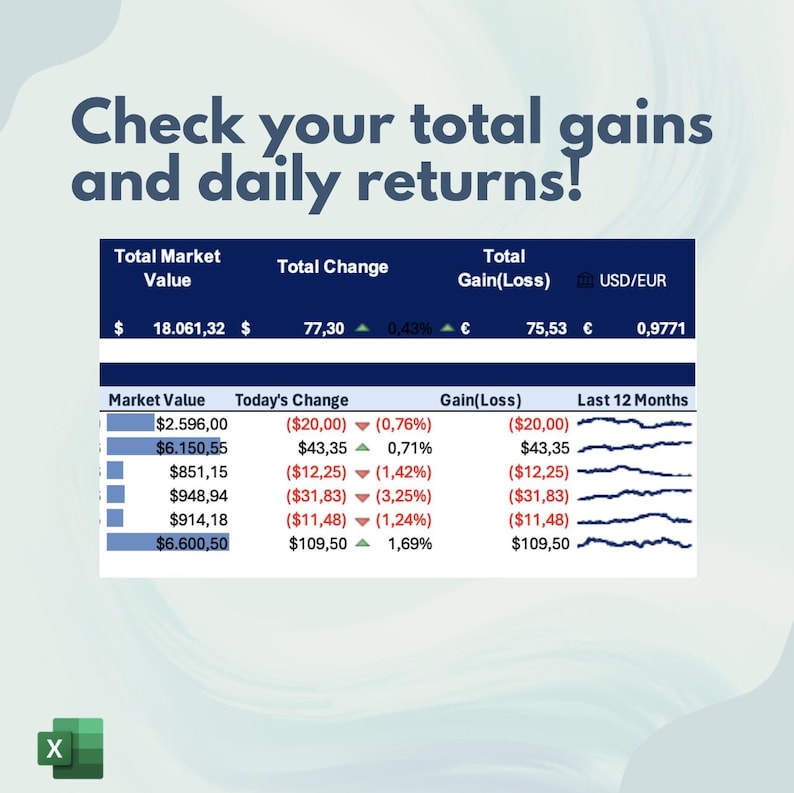 Check your total gains and daily returns!

| Total Market Value | Total Change | | Total Gain(Loss) | USD/EUR |
|---|---|---|---|---|
| $ 18.061,32 | $ 77,30 | 0,43% | € 75,53 | € 0,9771 |

| Market Value | Today's Change | | Gain(Loss) | Last 12 Months |
|---|---|---|---|---|
| $2.596,00 | ($20,00) | (0,76%) | ($20,00) | |
| $6.150,55 | $43,35 | 0,71% | $43,35 | |
| $851,15 | ($12,25) | (1,42%) | ($12,25) | |
| $948,94 | ($31,83) | (3,25%) | ($31,83) | |
| $914,18 | ($11,48) | (1,24%) | ($11,48) | |
| $6.600,50 | $109,50 | 1,69% | $109,50 | |

X